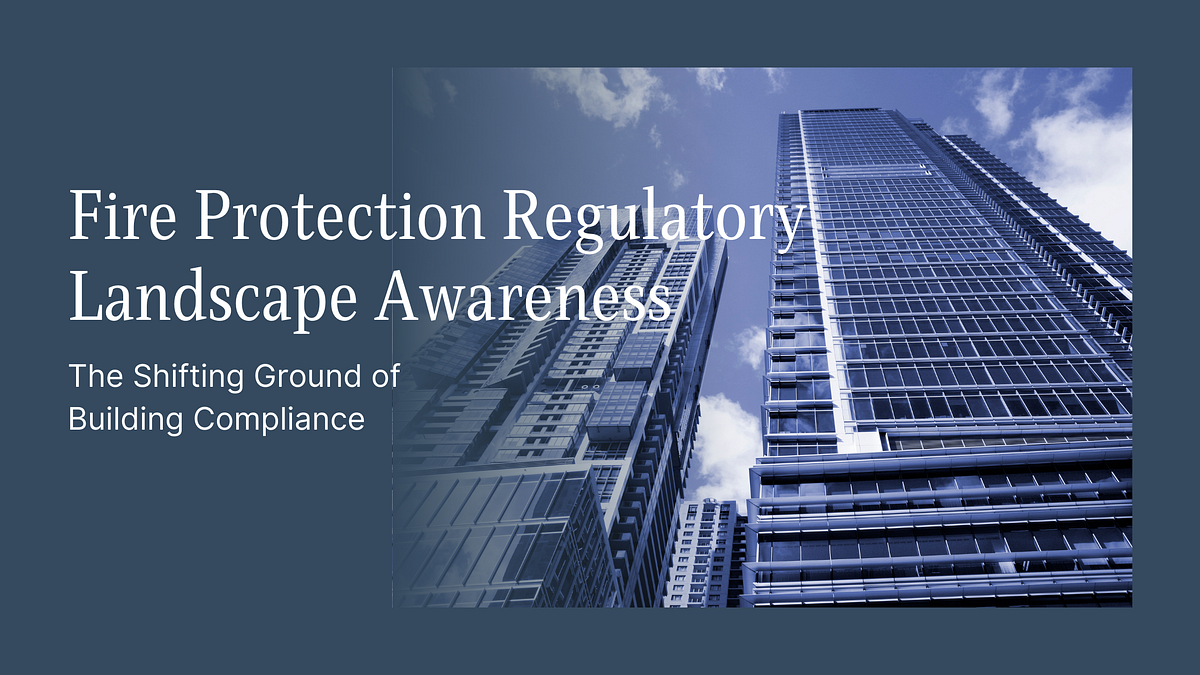 Fire Protection Regulatory Landscape Awareness

The Shifting Ground of Building Compliance